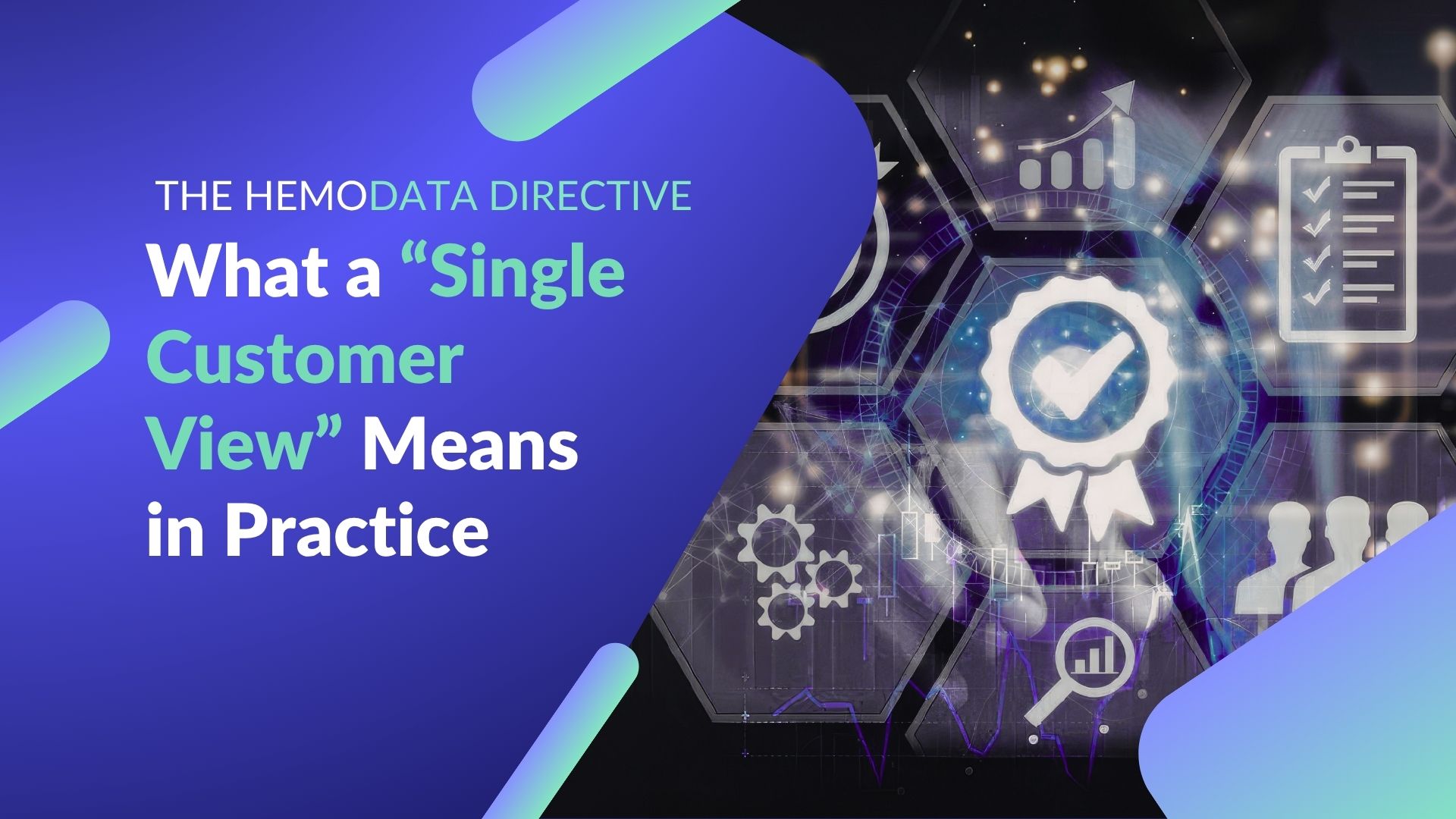 THE HEMODATA DIRECTIVE

What a “Single Customer View” Means in Practice